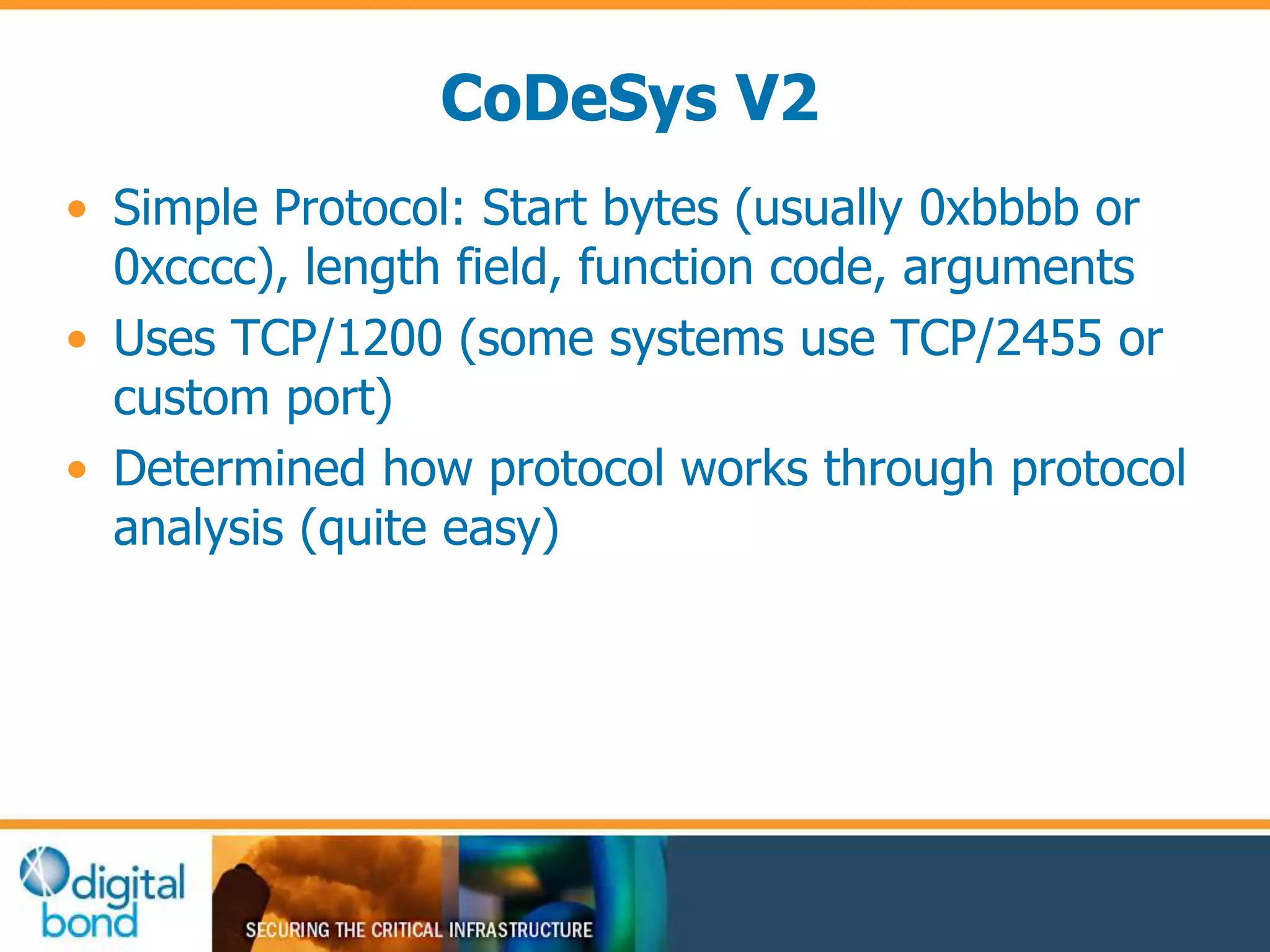 CoDeSys V2

• Simple Protocol: Start bytes (usually 0xbbbb or 0xcccc), length field, function code, arguments
• Uses TCP/1200 (some systems use TCP/2455 or custom port)
• Determined how protocol works through protocol analysis (quite easy)

digital bond

SECURING THE CRITICAL INFRASTRUCTURE